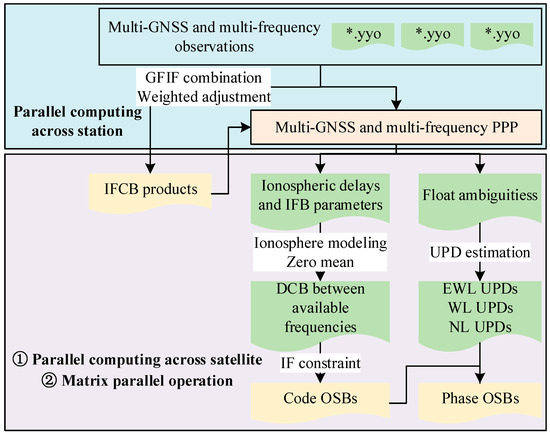 Multi-GNSS and multi-frequency observations

*.yyo

*.yyo

*.yyo

GFIF combination
Weighted adjustment

Parallel computing across station

Multi-GNSS and multi-frequency PPP

IFCB products

Ionospheric delays and IFB parameters

Float ambiguitiess

Ionosphere modeling
Zero mean

UPD estimation

DCB between available frequencies

EWL UPDs
WL UPDs
NL UPDs

① Parallel computing across satellite
② Matrix parallel operation

IF constraint

Code OSBs

Phase OSBs